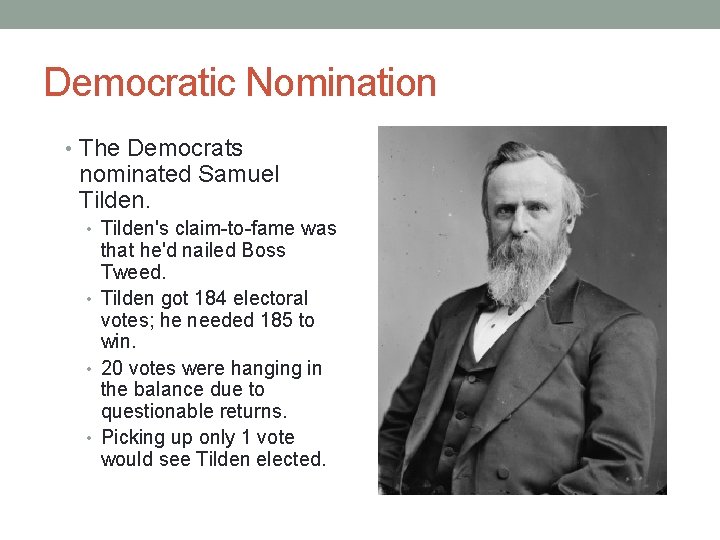 Democratic Nomination

• The Democrats nominated Samuel Tilden.
  • Tilden's claim-to-fame was that he'd nailed Boss Tweed.
  • Tilden got 184 electoral votes; he needed 185 to win.
  • 20 votes were hanging in the balance due to questionable returns.
  • Picking up only 1 vote would see Tilden elected.